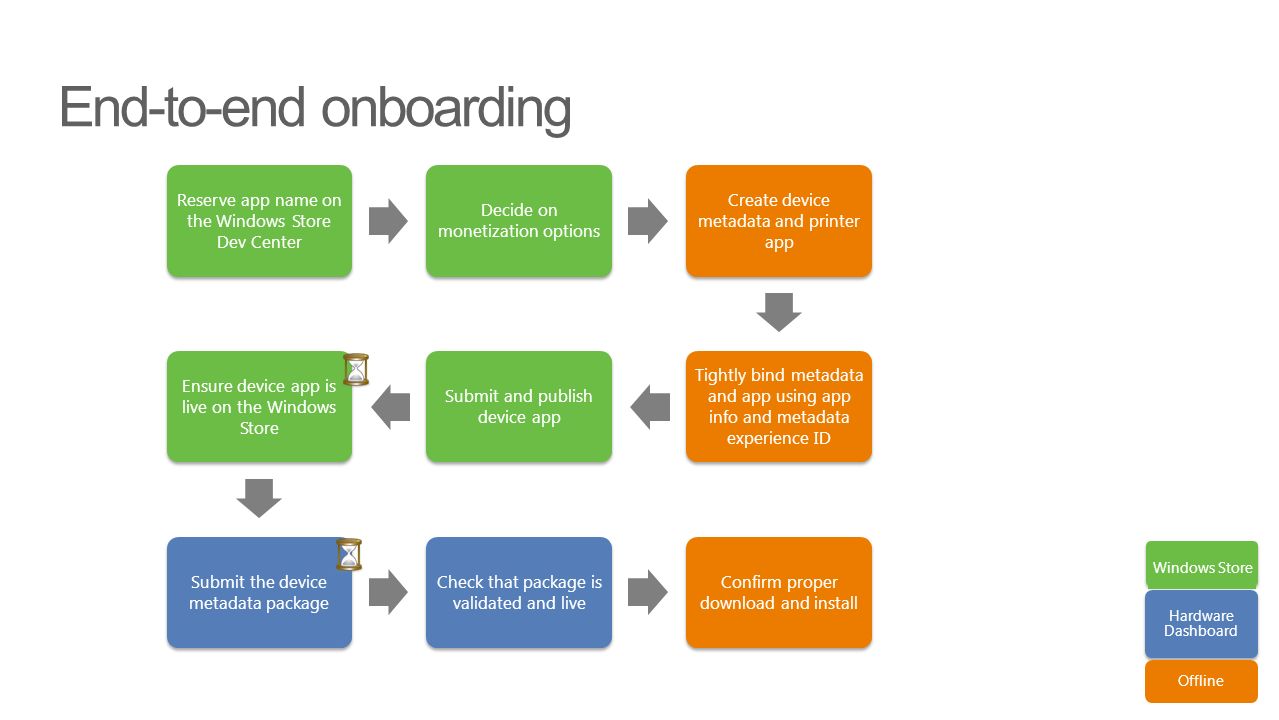 End-to-end onboarding

Reserve app name on the Windows Store Dev Center

Decide on monetization options

Create device metadata and printer app

Tightly bind metadata and app using app info and metadata experience ID

Submit and publish device app

Ensure device app is live on the Windows Store

Submit the device metadata package

Check that package is validated and live

Confirm proper download and install

Windows Store

Hardware Dashboard

Offline